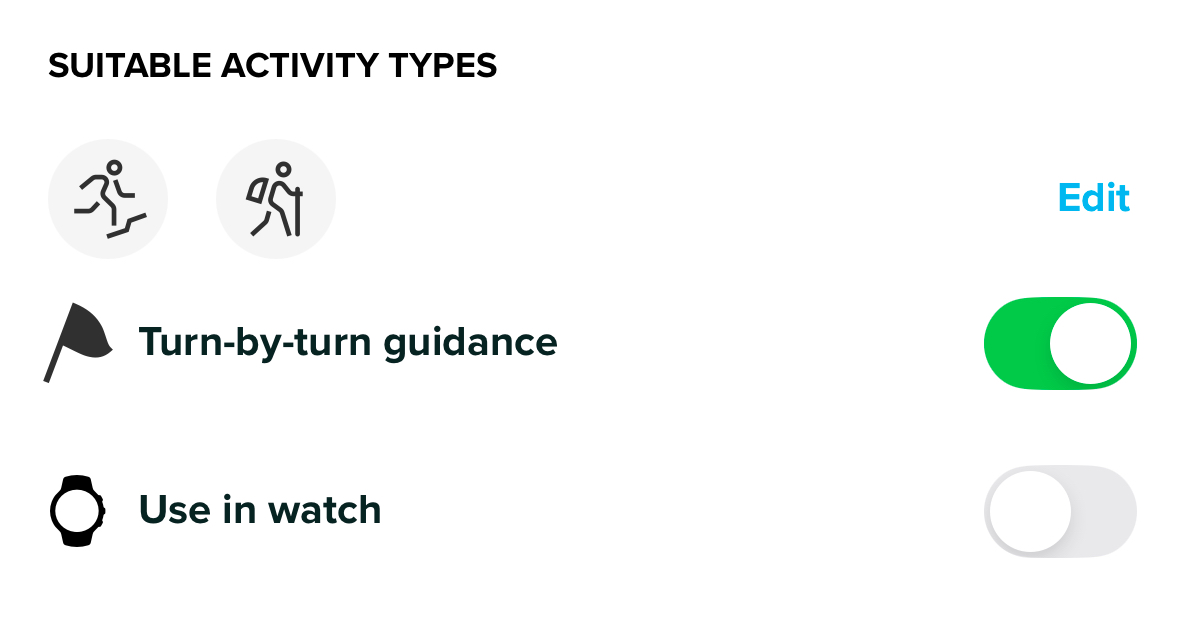 SUITABLE ACTIVITY TYPES

Edit

Turn-by-turn guidance

Use in watch